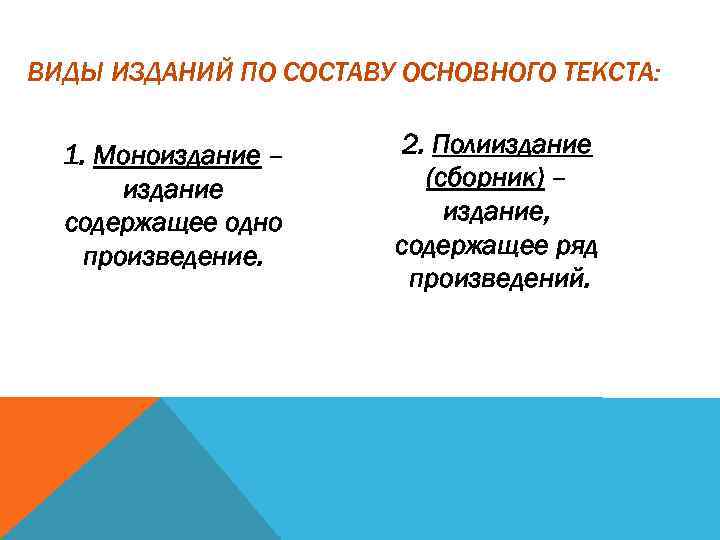 ВИДЫ ИЗДАНИЙ ПО СОСТАВУ ОСНОВНОГО ТЕКСТА:

1. Моноиздание – издание содержащее одно произведение.

2. Полииздание (сборник) – издание, содержащее ряд произведений.